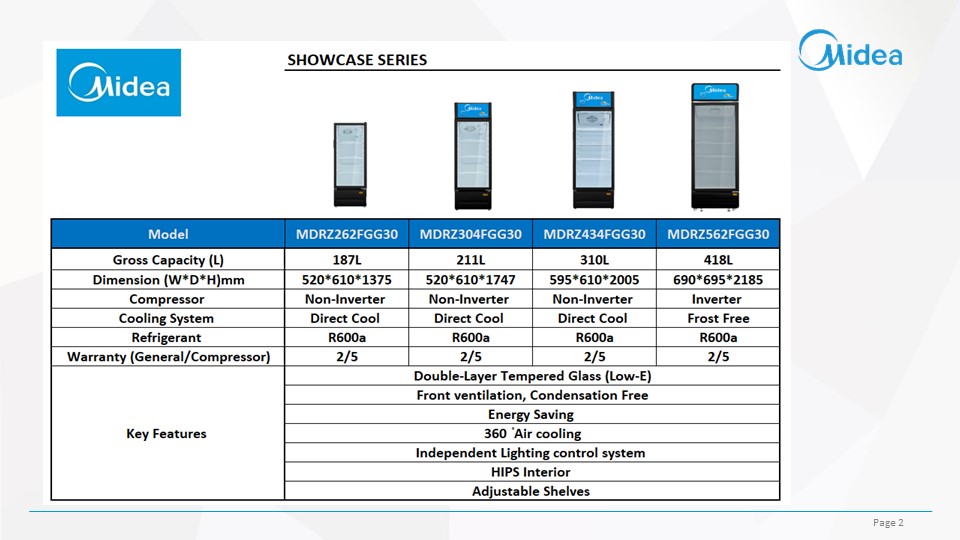 Midea

Midea

SHOWCASE SERIES

| Model | MDRZ262FGG30 | MDRZ304FGG30 | MDRZ434FGG30 | MDRZ562FGG30 |
|---|---|---|---|---|
| Gross Capacity (L) | 187L | 211L | 310L | 418L |
| Dimension (W*D*H)mm | 520*610*1375 | 520*610*1747 | 595*610*2005 | 690*695*2185 |
| Compressor | Non-Inverter | Non-Inverter | Non-Inverter | Inverter |
| Cooling System | Direct Cool | Direct Cool | Direct Cool | Frost Free |
| Refrigerant | R600a | R600a | R600a | R600a |
| Warranty (General/Compressor) | 2/5 | 2/5 | 2/5 | 2/5 |
| Key Features | Double-Layer Tempered Glass (Low-E) | | | |
| | Front ventilation, Condensation Free | | | |
| | Energy Saving | | | |
| | 360 °Air cooling | | | |
| | Independent Lighting control system | | | |
| | HIPS Interior | | | |
| | Adjustable Shelves | | | |

Page 2